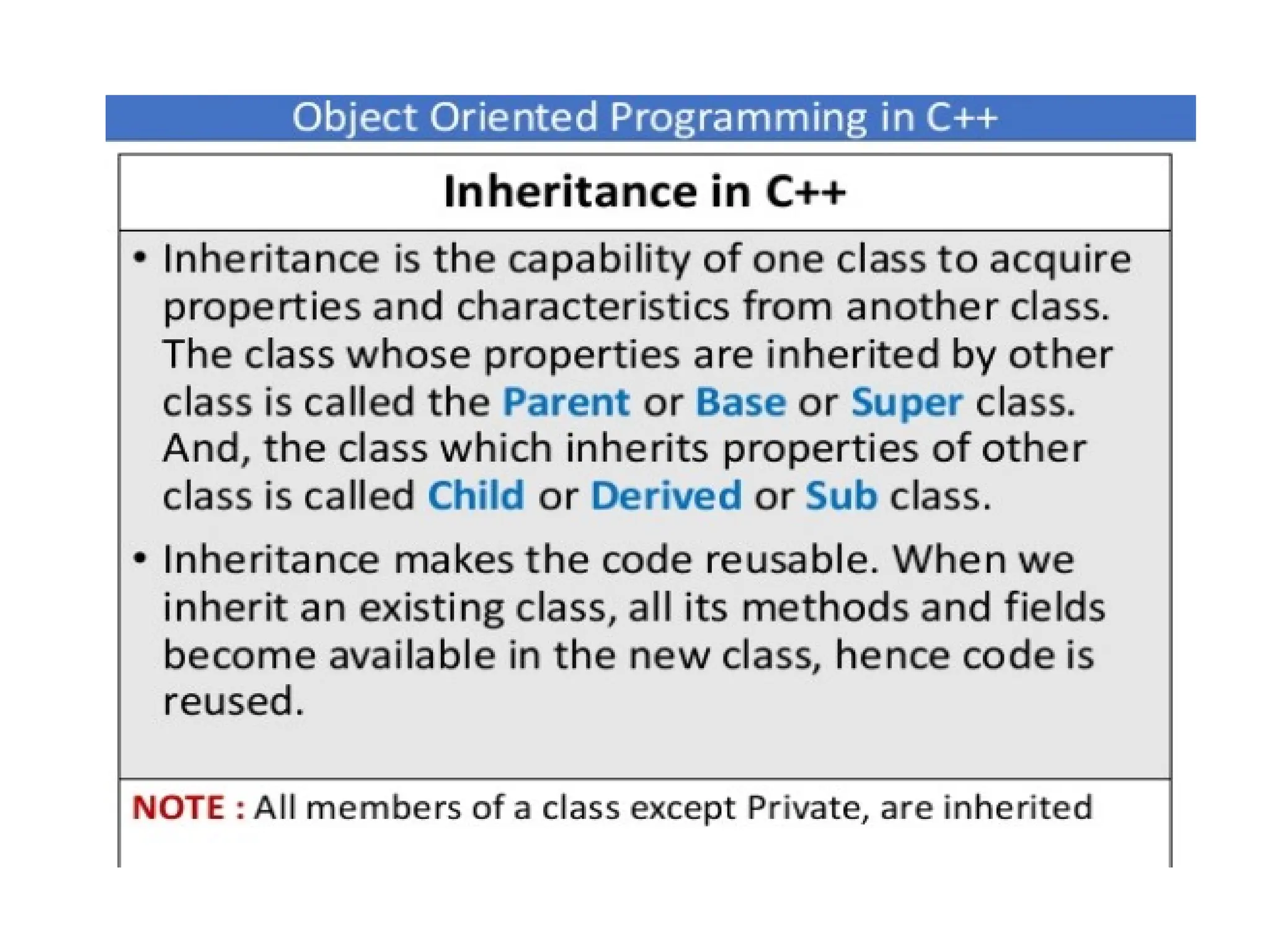 Object Oriented Programming in C++

Inheritance in C++

• Inheritance is the capability of one class to acquire properties and characteristics from another class. The class whose properties are inherited by other class is called the Parent or Base or Super class. And, the class which inherits properties of other class is called Child or Derived or Sub class.

• Inheritance makes the code reusable. When we inherit an existing class, all its methods and fields become available in the new class, hence code is reused.

NOTE : All members of a class except Private, are inherited